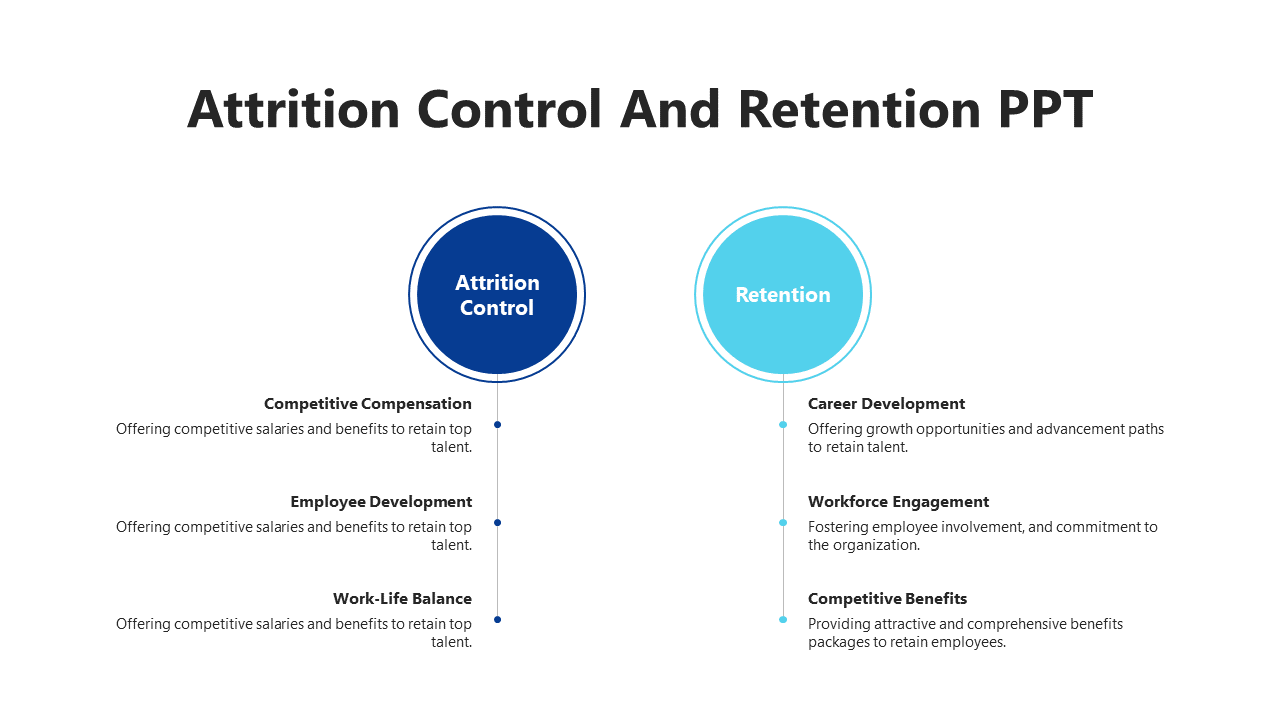 Attrition Control And Retention PPT

Attrition Control

Competitive Compensation
Offering competitive salaries and benefits to retain top talent.

Employee Development
Offering competitive salaries and benefits to retain top talent.

Work-Life Balance
Offering competitive salaries and benefits to retain top talent.

Retention

Career Development
Offering growth opportunities and advancement paths to retain talent.

Workforce Engagement
Fostering employee involvement, and commitment to the organization.

Competitive Benefits
Providing attractive and comprehensive benefits packages to retain employees.